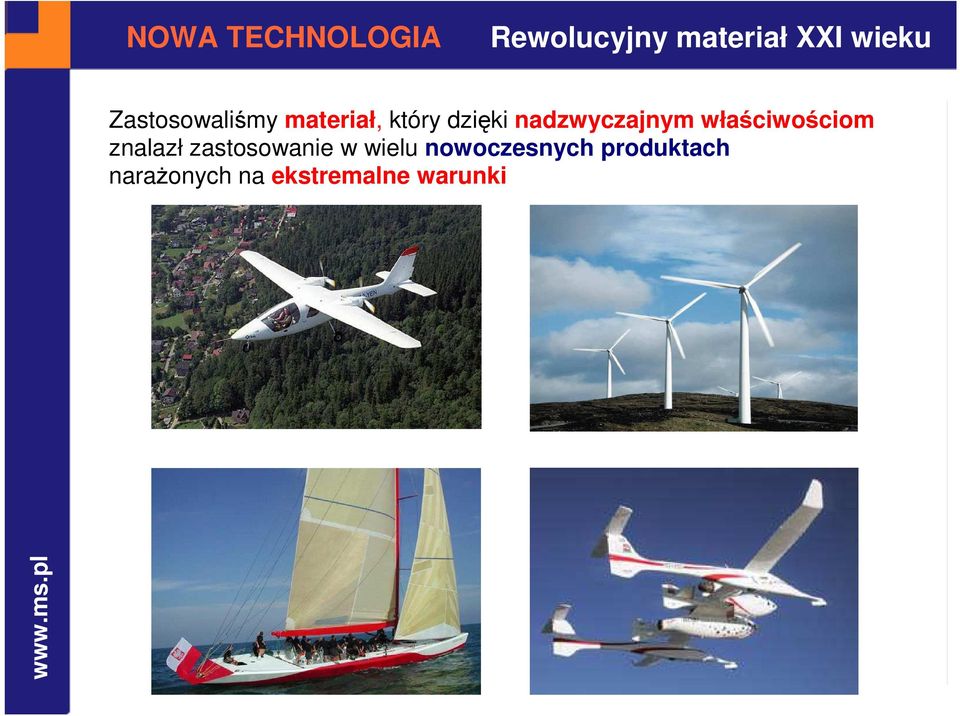 NOWA TECHNOLOGIA Rewolucyjny materiał XXI wieku

Zastosowaliśmy materiał, który dzięki nadzwyczajnym właściwościom znalazł zastosowanie w wielu nowoczesnych produktach narażonych na ekstremalne warunki

www.ms.pl